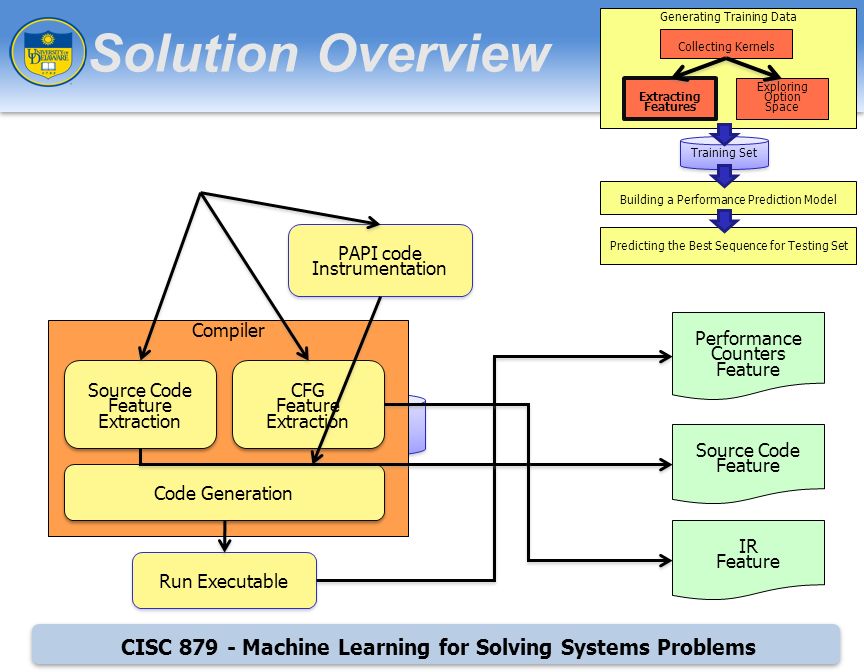 UNIVERSITY OF DELAWARE

Solution Overview

Generating Training Data

Collecting Kernels

Extracting Features

Exploring Option Space

Training Set

Building a Performance Prediction Model

Predicting the Best Sequence for Testing Set

PAPI code Instrumentation

Compiler

Source Code Feature Extraction

CFG Feature Extraction

Code Generation

Run Executable

Performance Counters Feature

Source Code Feature

IR Feature

CISC 879 - Machine Learning for Solving Systems Problems